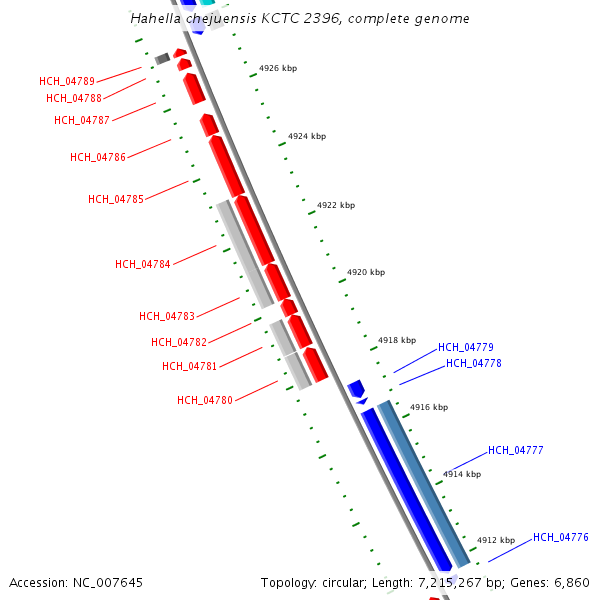 Hahella chejuensis KCTC 2396, complete genome

HCH_04789
HCH_04788
HCH_04787
HCH_04786
HCH_04785
HCH_04784
HCH_04783
HCH_04782
HCH_04781
HCH_04780

4926 kbp
4924 kbp
4922 kbp
4920 kbp
4918 kbp
4916 kbp
4914 kbp
4912 kbp

HCH_04779
HCH_04778
HCH_04777
HCH_04776

Accession: NC_007645

Topology: circular; Length: 7,215,267 bp; Genes: 6,860